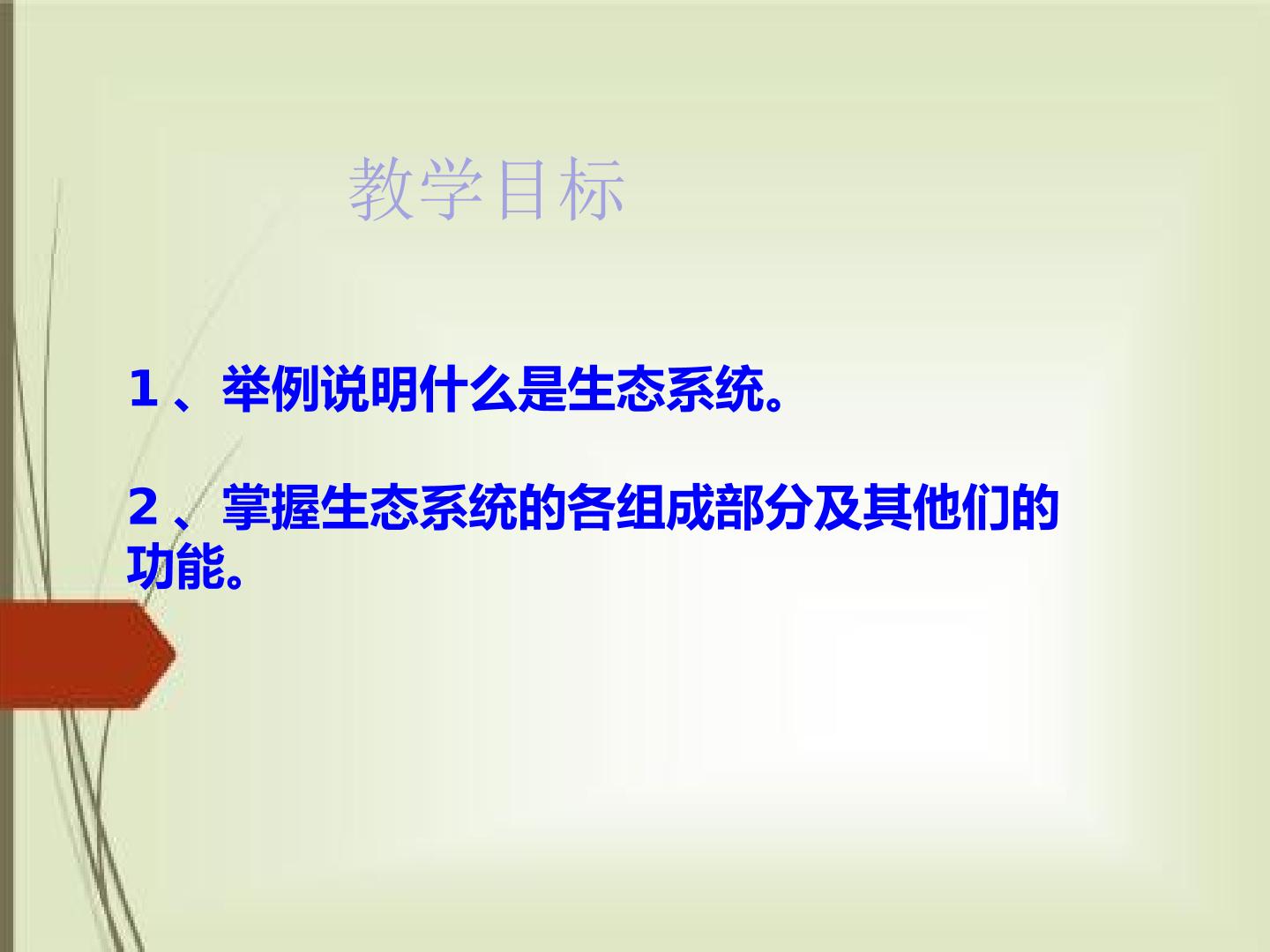 教学目标

1、举例说明什么是生态系统。

2、掌握生态系统的各组成部分及其他们的功能。